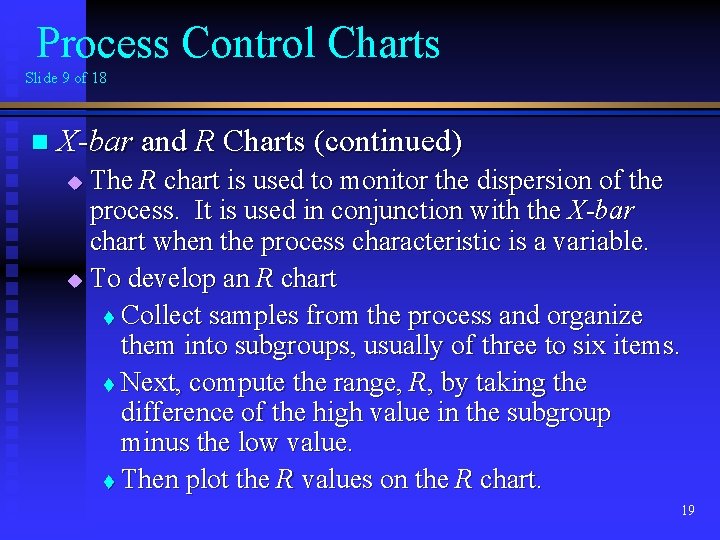 Process Control Charts
Slide 9 of 18

X-bar and R Charts (continued)

The R chart is used to monitor the dispersion of the process. It is used in conjunction with the X-bar chart when the process characteristic is a variable.

To develop an R chart

Collect samples from the process and organize them into subgroups, usually of three to six items.

Next, compute the range, R, by taking the difference of the high value in the subgroup minus the low value.

Then plot the R values on the R chart.

19